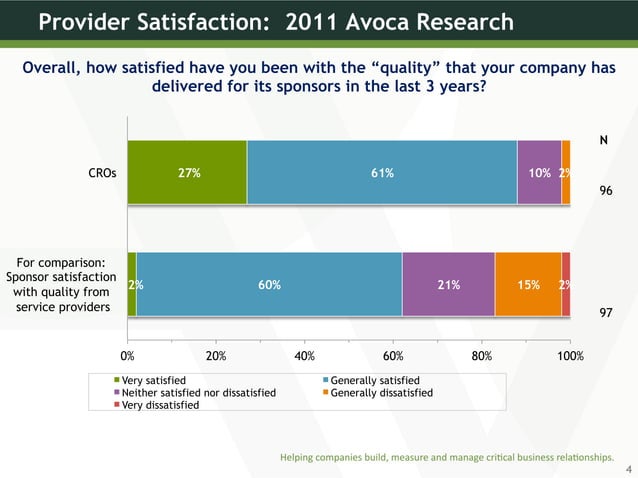 Provider Satisfaction: 2011 Avoca Research

Overall, how satisfied have you been with the “quality” that your company has delivered for its sponsors in the last 3 years?

N

CROs

27%

61%

10%

2%

96

For comparison: Sponsor satisfaction with quality from service providers

2%

60%

21%

15%

2%

97

0%

20%

40%

60%

80%

100%

Very satisfied

Generally satisfied

Neither satisfied nor dissatisfied

Generally dissatisfied

Very dissatisfied

Helping companies build, measure and manage critical business relationships.

4